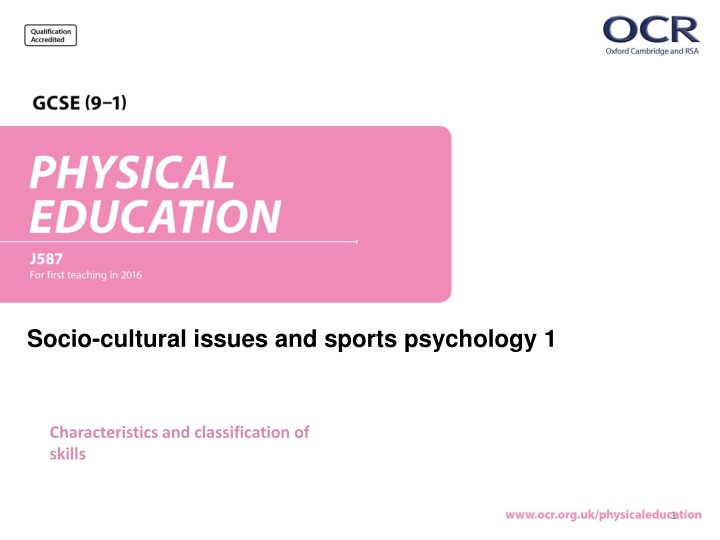 Qualification Accredited

OCR
Oxford Cambridge and RSA

GCSE (9–1)

PHYSICAL EDUCATION

J587
For first teaching in 2016

Socio-cultural issues and sports psychology 1

Characteristics and classification of skills

www.ocr.org.uk/physicaleducation

1